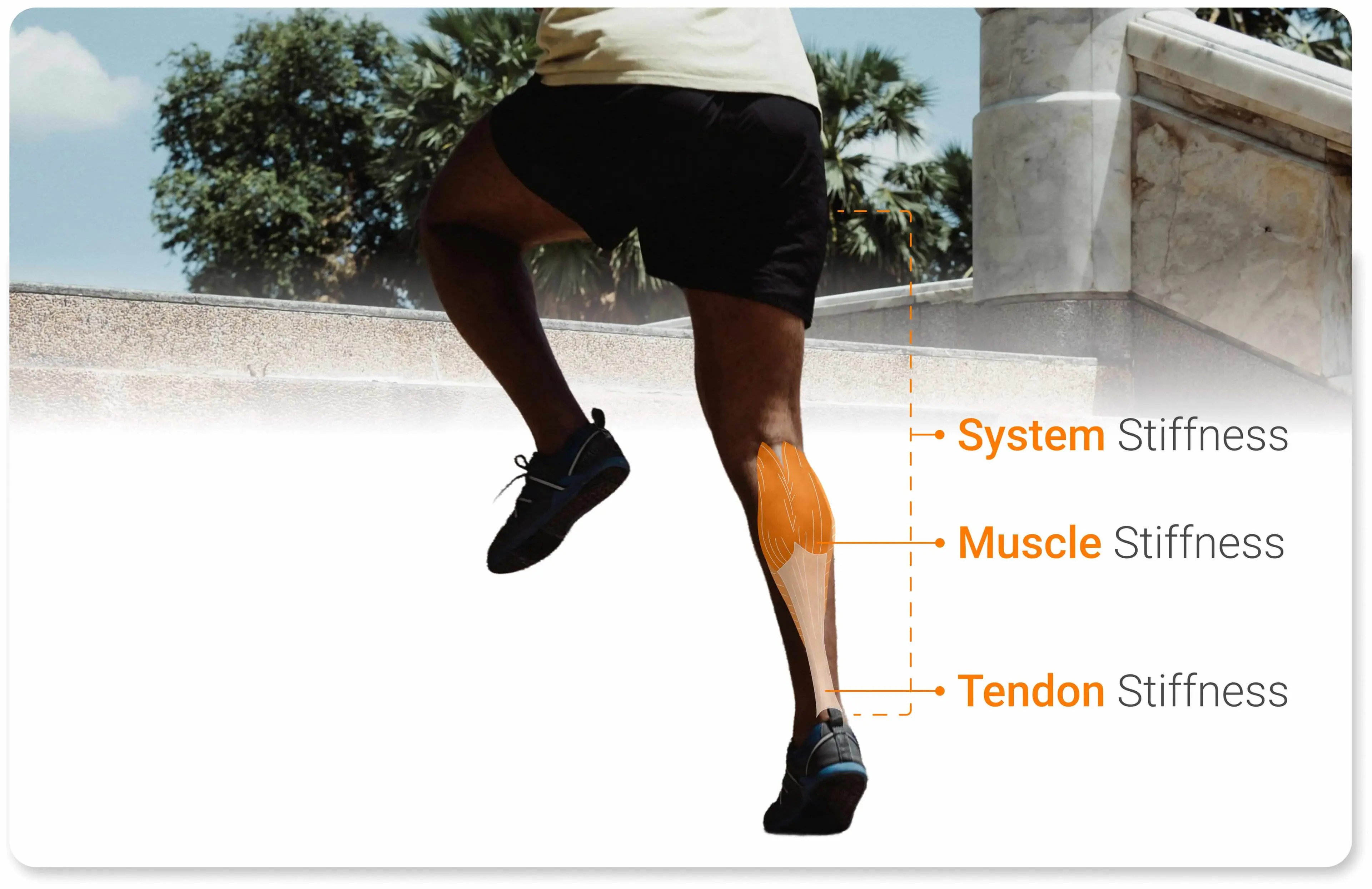 System Stiffness

Muscle Stiffness

Tendon Stiffness